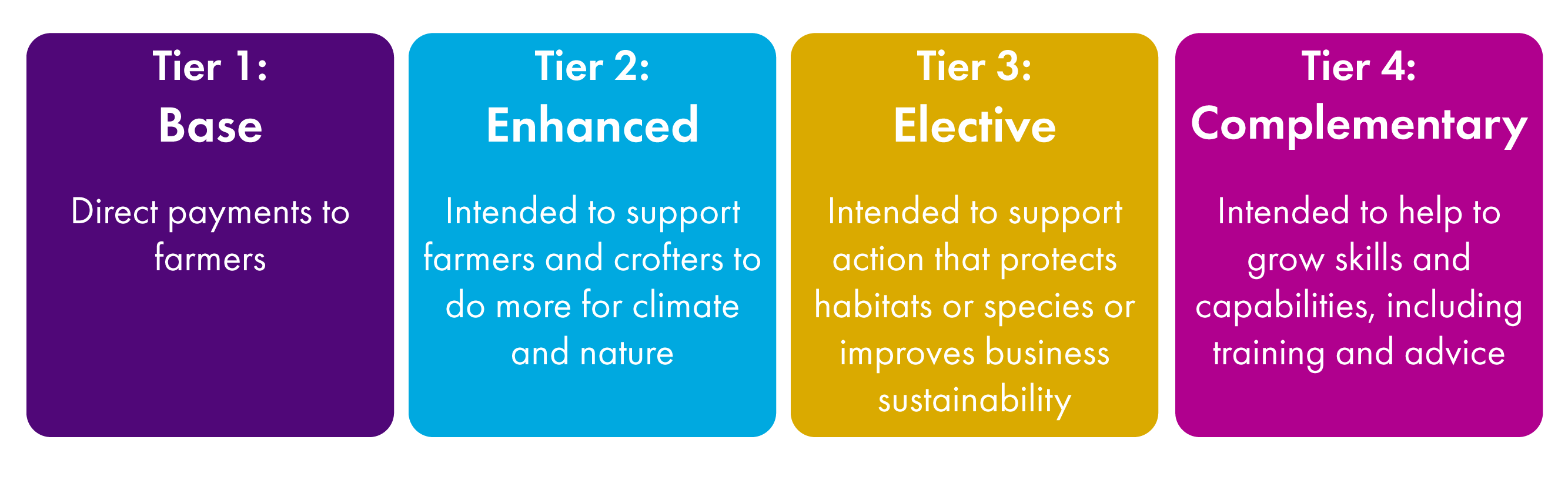 Tier 1:
Base

Direct payments to farmers

Tier 2:
Enhanced

Intended to support farmers and crofters to do more for climate and nature

Tier 3:
Elective

Intended to support action that protects habitats or species or improves business sustainability

Tier 4:
Complementary

Intended to help to grow skills and capabilities, including training and advice